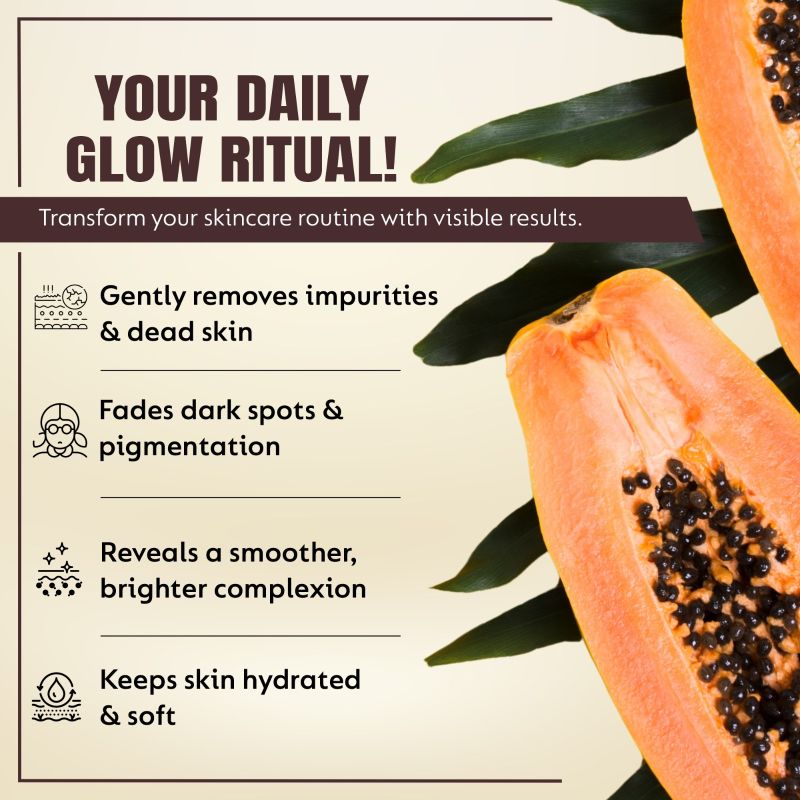 YOUR DAILY GLOW RITUAL!

Transform your skincare routine with visible results.

Gently removes impurities & dead skin

Fades dark spots & pigmentation

Reveals a smoother, brighter complexion

Keeps skin hydrated & soft